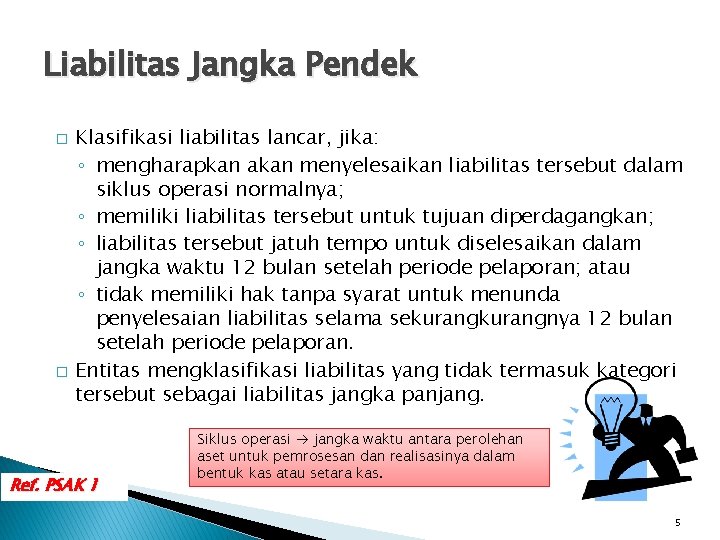 Liabilitas Jangka Pendek

□ Klasifikasi liabilitas lancar, jika:
◦ mengharapkan akan menyelesaikan liabilitas tersebut dalam siklus operasi normalnya;
◦ memiliki liabilitas tersebut untuk tujuan diperdagangkan;
◦ liabilitas tersebut jatuh tempo untuk diselesaikan dalam jangka waktu 12 bulan setelah periode pelaporan; atau
◦ tidak memiliki hak tanpa syarat untuk menunda penyelesaian liabilitas selama sekurangkurangnya 12 bulan setelah periode pelaporan.

□ Entitas mengklasifikasi liabilitas yang tidak termasuk kategori tersebut sebagai liabilitas jangka panjang.

Siklus operasi → jangka waktu antara perolehan aset untuk pemrosesan dan realisasinya dalam bentuk kas atau setara kas.

Ref. PSAK 1

5